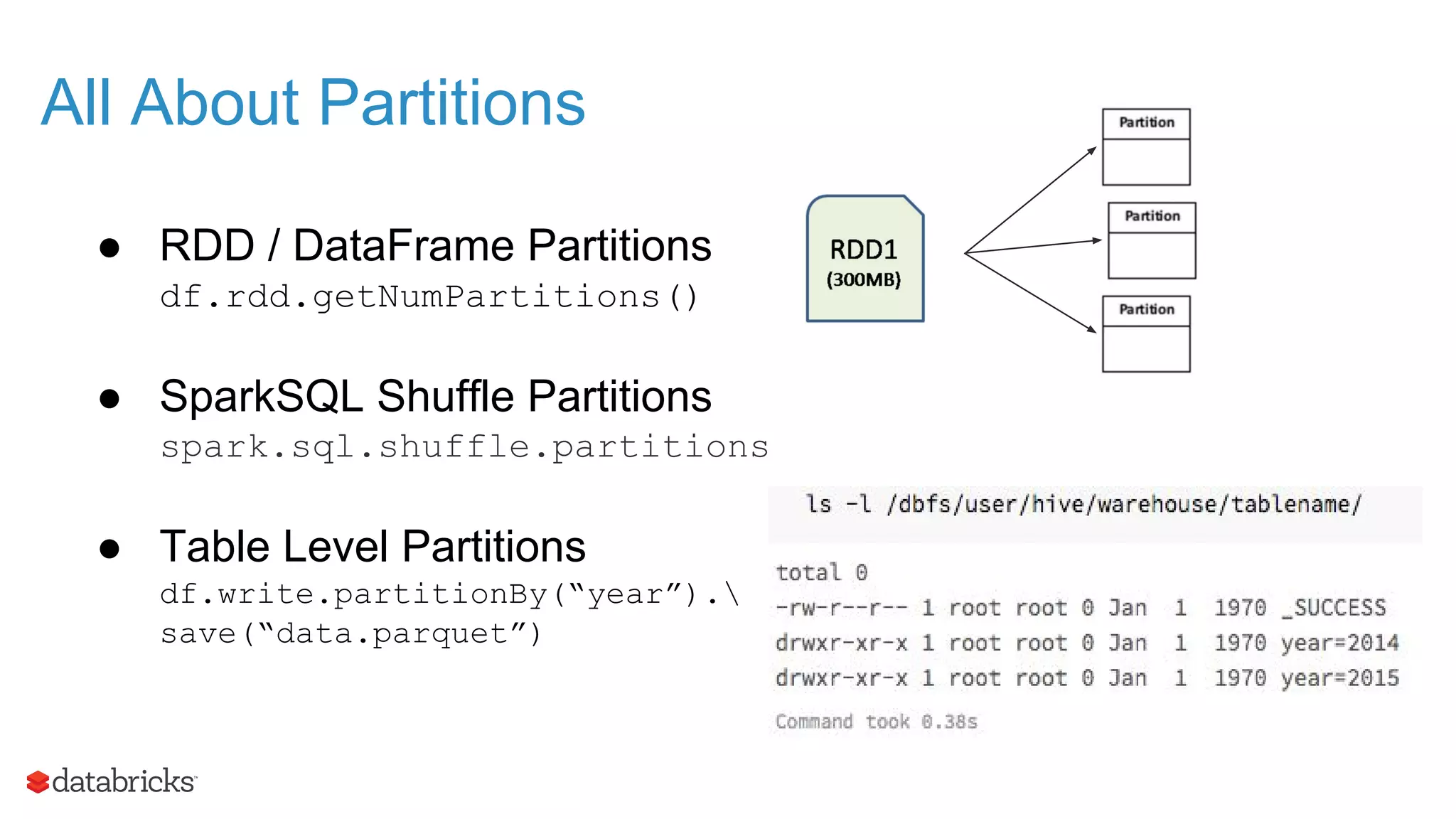 All About Partitions

● RDD / DataFrame Partitions
df.rdd.getNumPartitions()

● SparkSQL Shuffle Partitions
spark.sql.shuffle.partitions

● Table Level Partitions
df.write.partitionBy(“year”).\
save(“data.parquet”)

RDD1
(300MB)

Partition
Partition
Partition

ls -l /dbfs/user/hive/warehouse/tablename/

total 0
-rw-r--r-- 1 root root 0 Jan 1 1970 _SUCCESS
drwxr-xr-x 1 root root 0 Jan 1 1970 year=2014
drwxr-xr-x 1 root root 0 Jan 1 1970 year=2015

Command took 0.38s

databricks